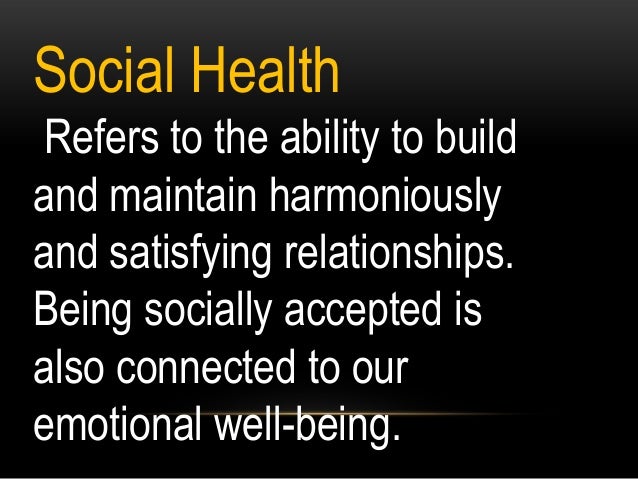 Social Health

Refers to the ability to build and maintain harmoniously and satisfying relationships. Being socially accepted is also connected to our emotional well-being.